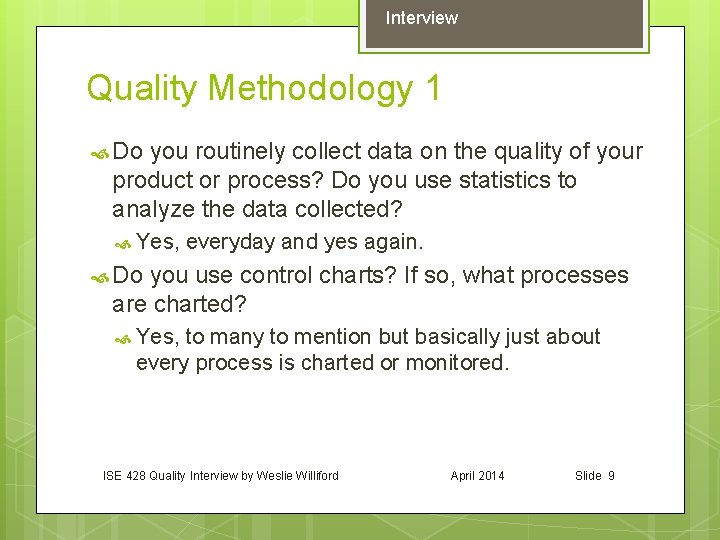 Interview

Quality Methodology 1

Do you routinely collect data on the quality of your product or process? Do you use statistics to analyze the data collected?

Yes, everyday and yes again.

Do you use control charts? If so, what processes are charted?

Yes, to many to mention but basically just about every process is charted or monitored.

ISE 428 Quality Interview by Weslie Williford April 2014 Slide 9